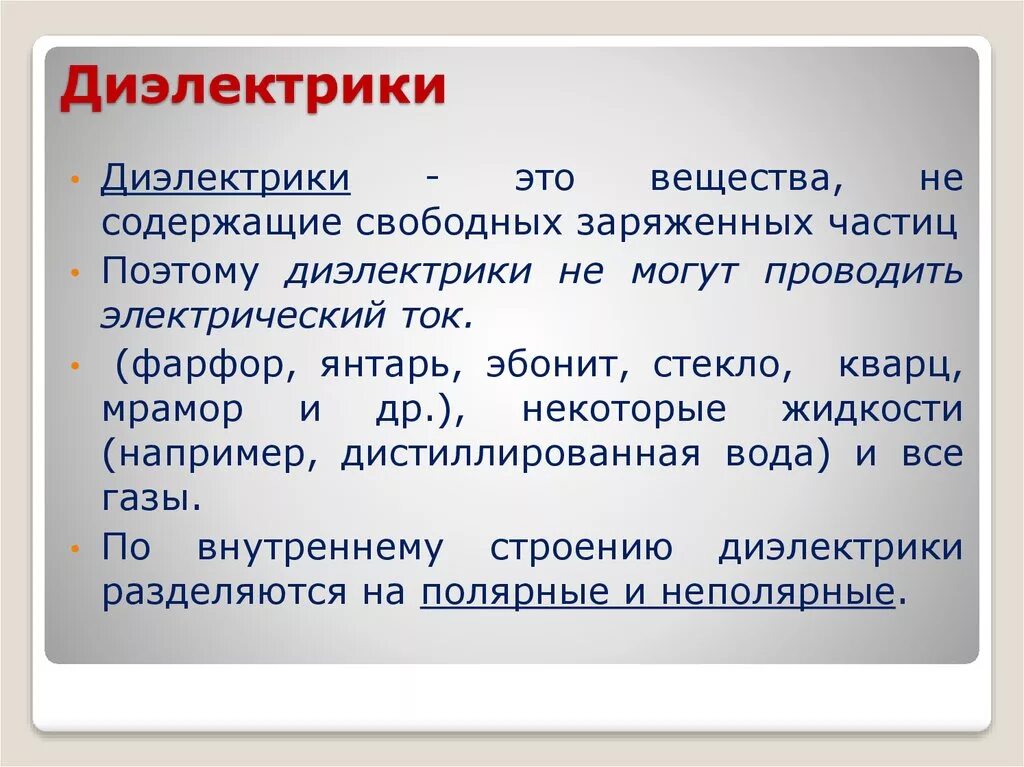 Диэлектрики

• Диэлектрики - это вещества, не содержащие свободных заряженных частиц
• Поэтому диэлектрики не могут проводить электрический ток.
• (фарфор, янтарь, эбонит, стекло, кварц, мрамор и др.), некоторые жидкости (например, дистиллированная вода) и все газы.
• По внутреннему строению диэлектрики разделяются на полярные и неполярные.